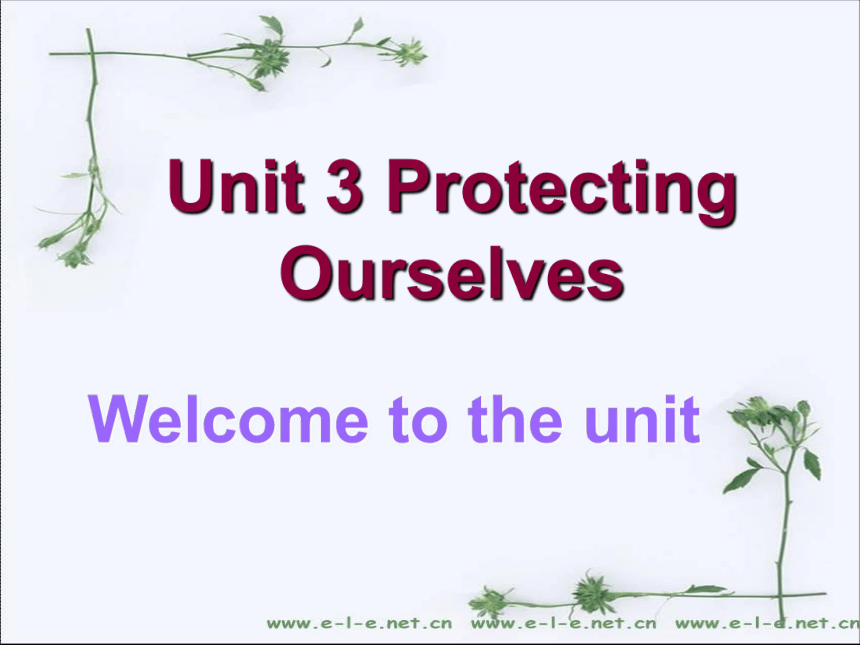 Unit 3 Protecting Ourselves

Welcome to the unit

www.e-l-e.net.cn www.e-l-e.net.cn www.e-l-e.net.cn